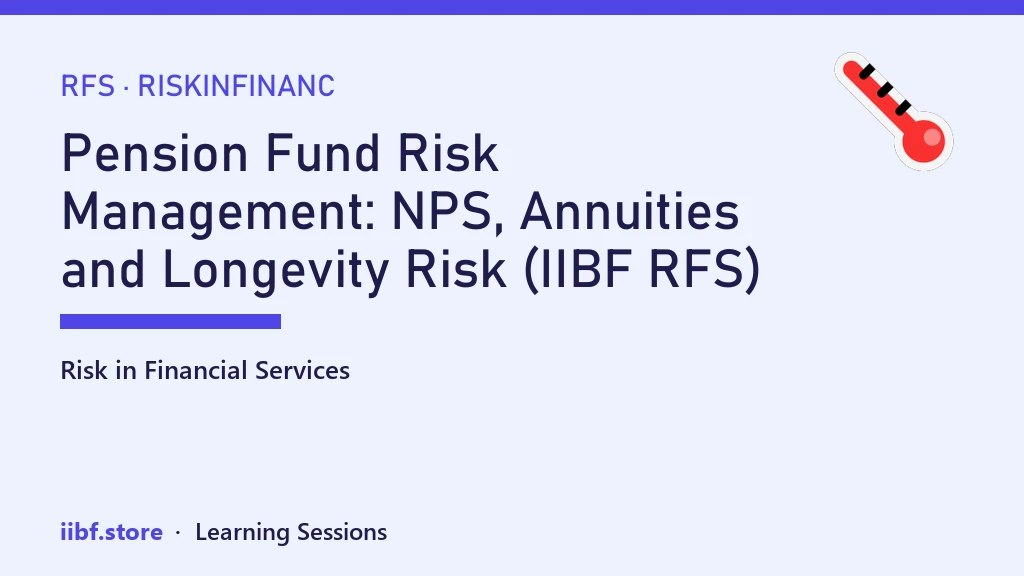 RFS · RISKINFINANC

Pension Fund Risk Management: NPS, Annuities and Longevity Risk (IIBF RFS)

Risk in Financial Services

iibf.store · Learning Sessions